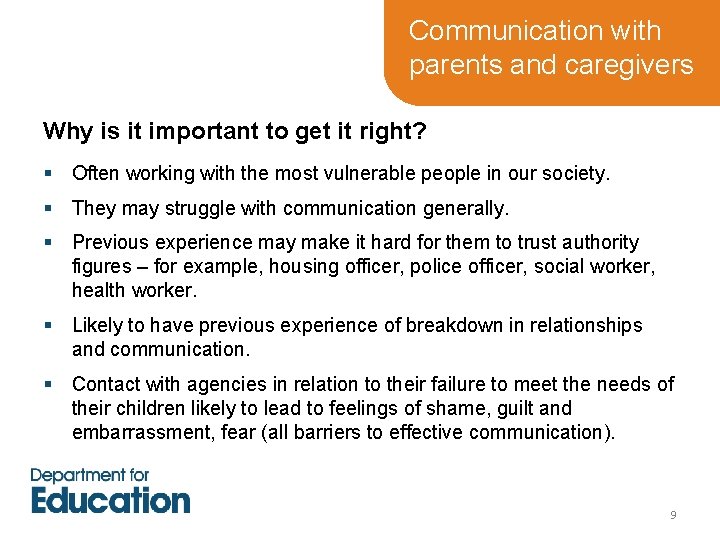 Communication with parents and caregivers

Why is it important to get it right?

▪ Often working with the most vulnerable people in our society.

▪ They may struggle with communication generally.

▪ Previous experience may make it hard for them to trust authority figures – for example, housing officer, police officer, social worker, health worker.

▪ Likely to have previous experience of breakdown in relationships and communication.

▪ Contact with agencies in relation to their failure to meet the needs of their children likely to lead to feelings of shame, guilt and embarrassment, fear (all barriers to effective communication).

Department for Education

9